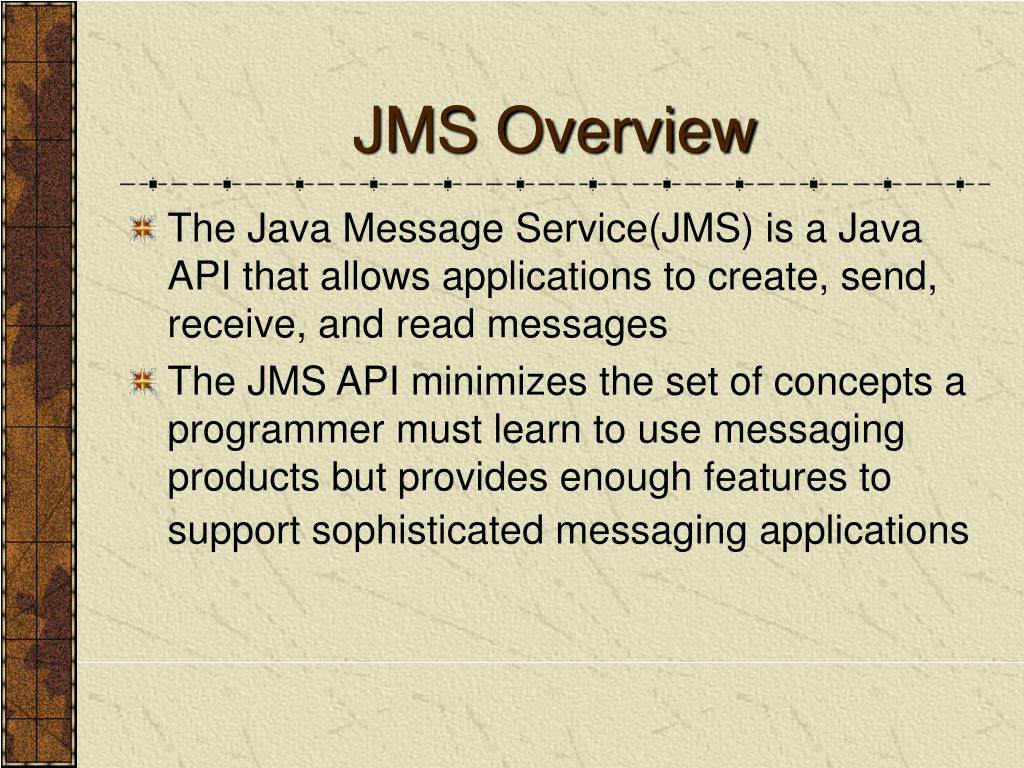 JMS Overview

The Java Message Service(JMS) is a Java API that allows applications to create, send, receive, and read messages

The JMS API minimizes the set of concepts a programmer must learn to use messaging products but provides enough features to support sophisticated messaging applications